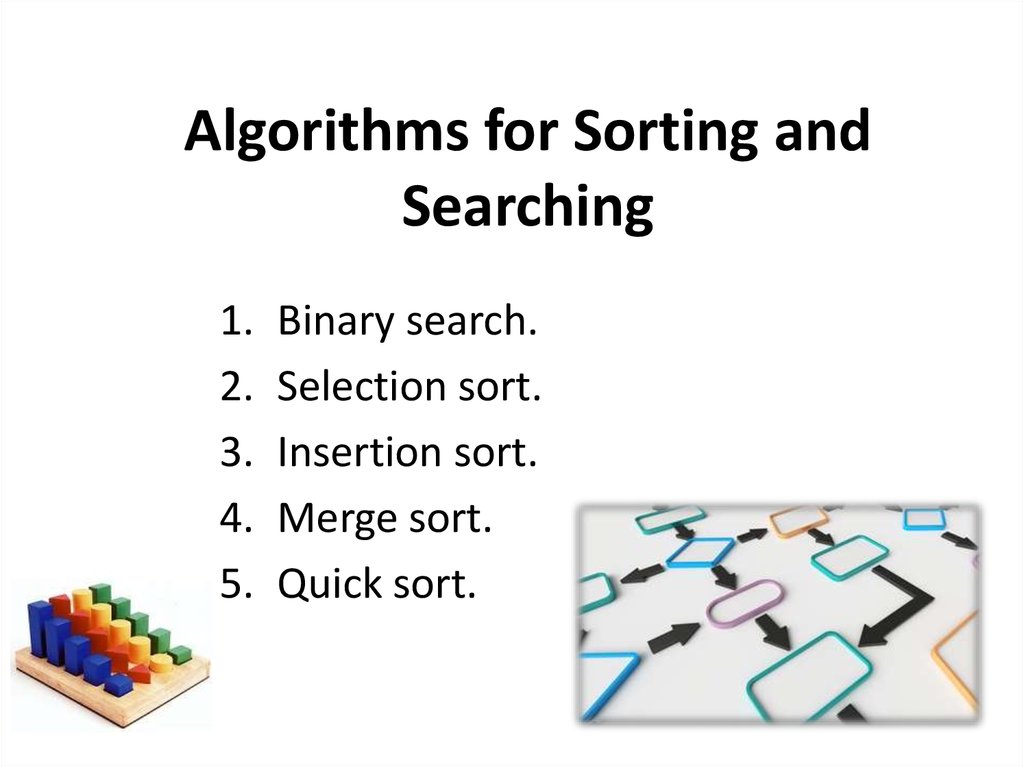 Algorithms for Sorting and Searching

1. Binary search.
2. Selection sort.
3. Insertion sort.
4. Merge sort.
5. Quick sort.